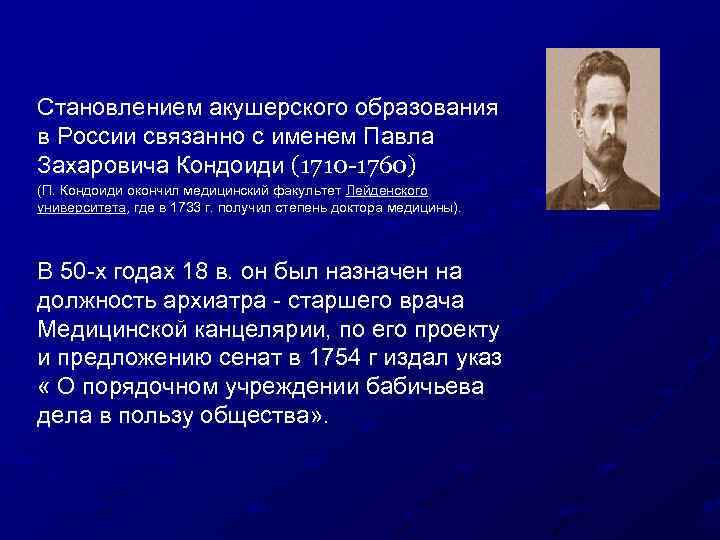 Становлением акушерского образования в России связанно с именем Павла Захаровича Кондоиди (1710-1760)

(П. Кондоиди окончил медицинский факультет Лейденского университета, где в 1733 г. получил степень доктора медицины).

В 50-х годах 18 в. он был назначен на должность архиатра - старшего врача Медицинской канцелярии, по его проекту и предложению сенат в 1754 г издал указ « О порядочном учреждении бабичьева дела в пользу общества».